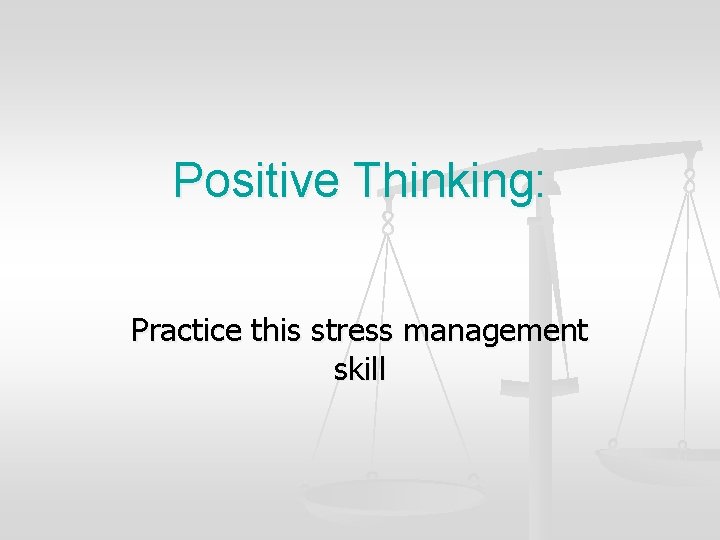 Positive Thinking:

Practice this stress management skill